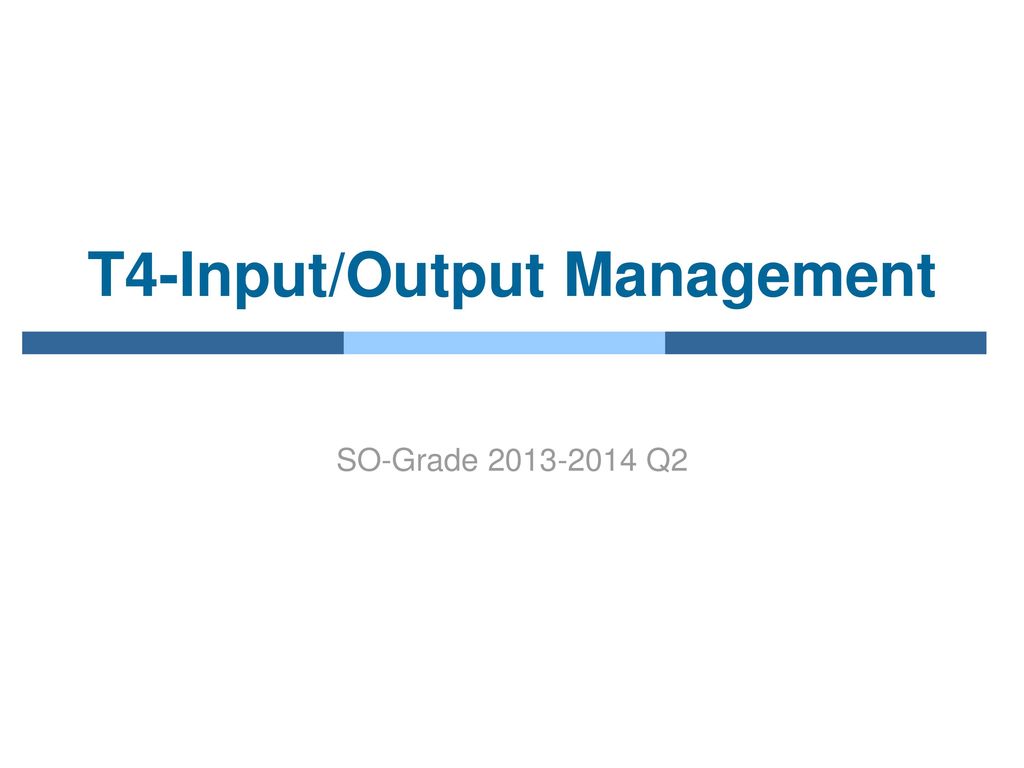 T4-Input/Output Management

SO-Grade 2013-2014 Q2